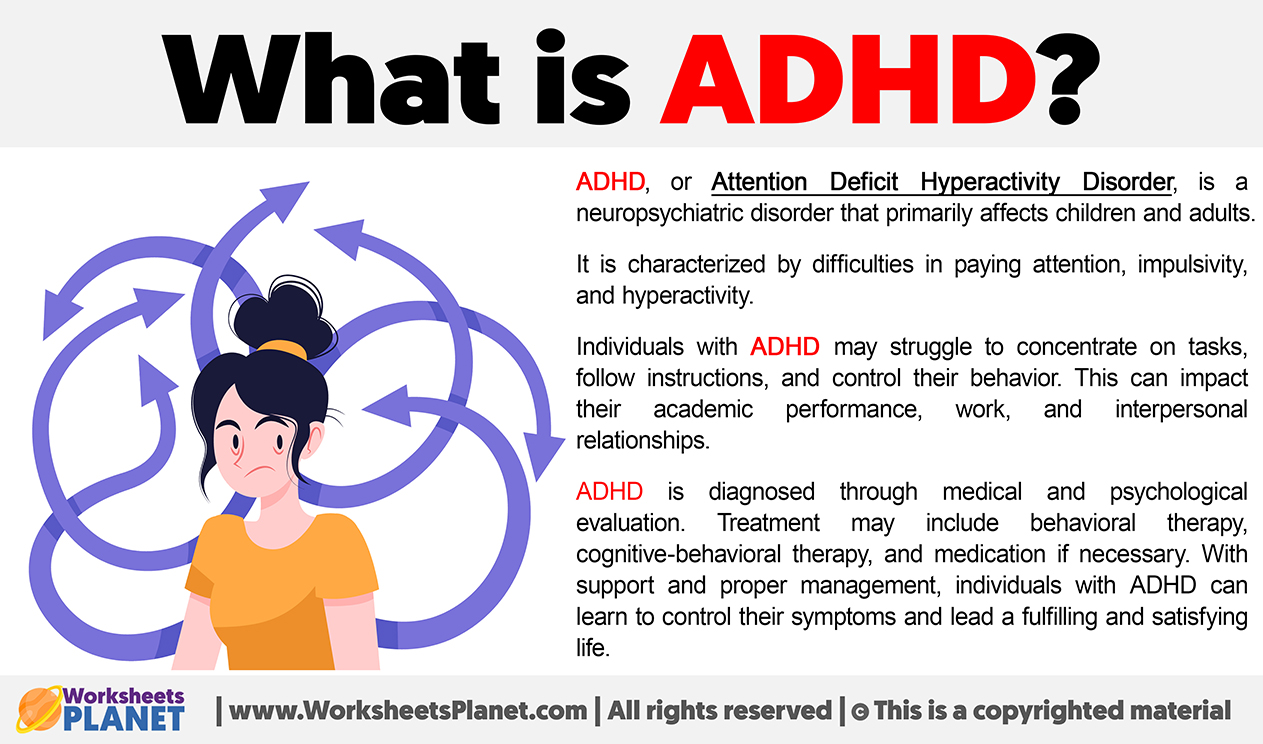 What is ADHD?

ADHD, or Attention Deficit Hyperactivity Disorder, is a neuropsychiatric disorder that primarily affects children and adults.

It is characterized by difficulties in paying attention, impulsivity, and hyperactivity.

Individuals with ADHD may struggle to concentrate on tasks, follow instructions, and control their behavior. This can impact their academic performance, work, and interpersonal relationships.

ADHD is diagnosed through medical and psychological evaluation. Treatment may include behavioral therapy, cognitive-behavioral therapy, and medication if necessary. With support and proper management, individuals with ADHD can learn to control their symptoms and lead a fulfilling and satisfying life.

Worksheets PLANET | www.WorksheetsPlanet.com | All rights reserved | © This is a copyrighted material